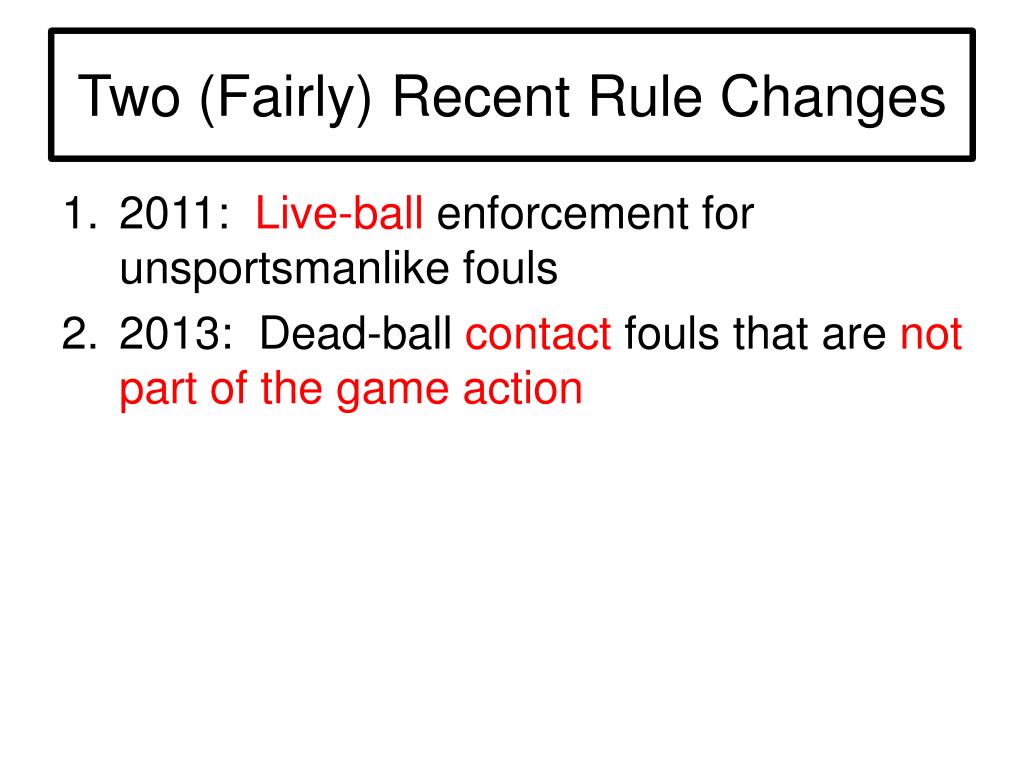 Two (Fairly) Recent Rule Changes

1. 2011: Live-ball enforcement for unsportsmanlike fouls
2. 2013: Dead-ball contact fouls that are not part of the game action